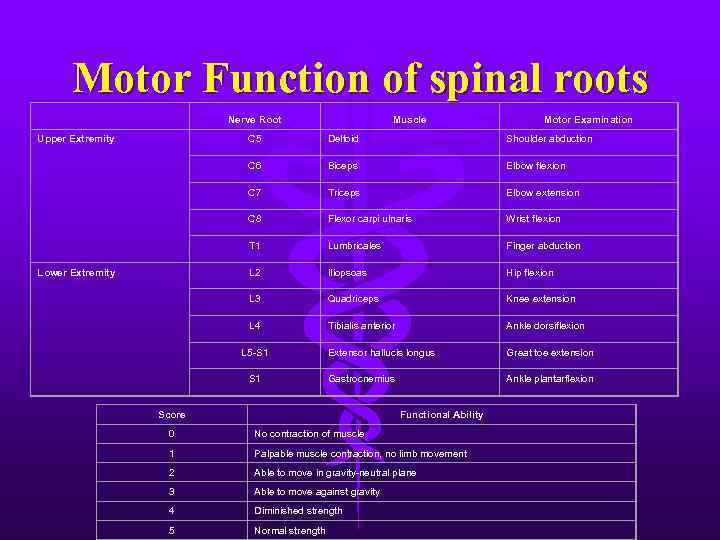 Motor Function of spinal roots

| | Nerve Root | Muscle | Motor Examination |
|---|---|---|---|
| Upper Extremity | C5 | Deltoid | Shoulder abduction |
| | C6 | Biceps | Elbow flexion |
| | C7 | Triceps | Elbow extension |
| | C8 | Flexor carpi ulnaris | Wrist flexion |
| | T1 | Lumbricales | Finger abduction |
| Lower Extremity | L2 | Iliopsoas | Hip flexion |
| | L3 | Quadriceps | Knee extension |
| | L4 | Tibialis anterior | Ankle dorsiflexion |
| | L5-S1 | Extensor hallucis longus | Great toe extension |
| | S1 | Gastrocnemius | Ankle plantarflexion |

| Score | Functional Ability |
|---|---|
| 0 | No contraction of muscle |
| 1 | Palpable muscle contraction, no limb movement |
| 2 | Able to move in gravity-neutral plane |
| 3 | Able to move against gravity |
| 4 | Diminished strength |
| 5 | Normal strength |